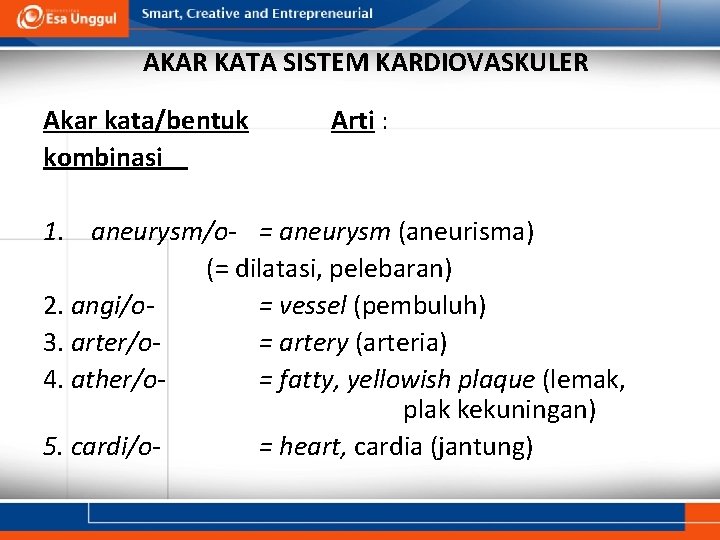 Esa Unggul

Smart, Creative and Entrepreneurial

AKAR KATA SISTEM KARDIOVASKULER

Akar kata/bentuk kombinasi

Arti :

1. aneurysm/o- = aneurysm (aneurisma) (= dilatasi, pelebaran)
2. angi/o- = vessel (pembuluh)
3. arter/o- = artery (arteria)
4. ather/o- = fatty, yellowish plaque (lemak, plak kekuningan)
5. cardi/o- = heart, cardia (jantung)